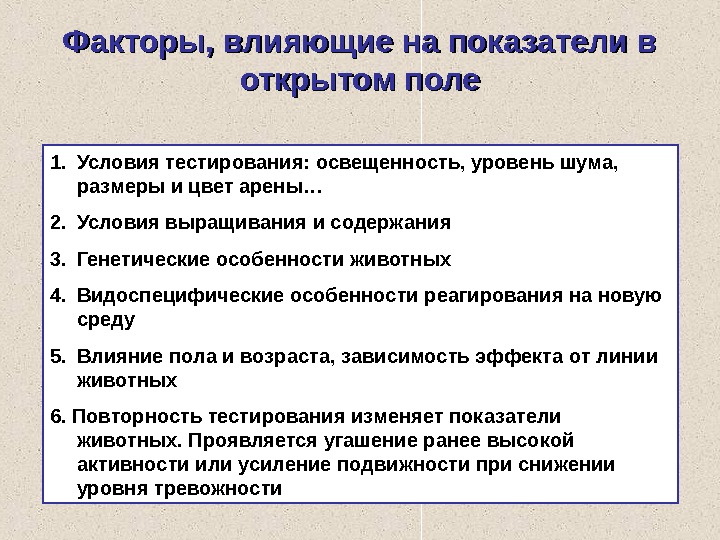 Факторы, влияющие на показатели в открытом поле

1. Условия тестирования: освещенность, уровень шума, размеры и цвет арены…

2. Условия выращивания и содержания

3. Генетические особенности животных

4. Видоспецифические особенности реагирования на новую среду

5. Влияние пола и возраста, зависимость эффекта от линии животных

6. Повторность тестирования изменяет показатели животных. Проявляется угашение ранее высокой активности или усиление подвижности при снижении уровня тревожности